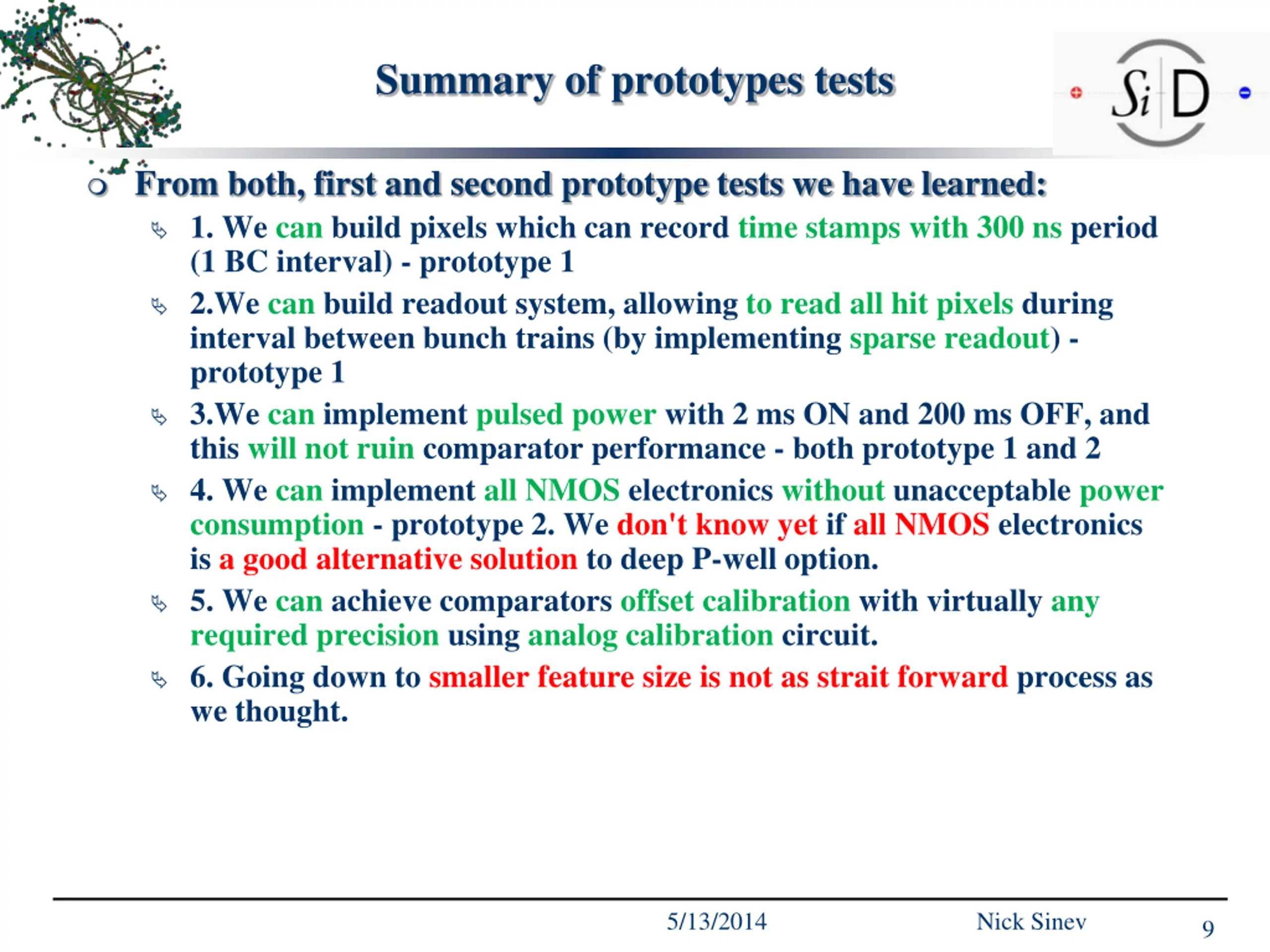 Summary of prototypes tests

SiD

From both, first and second prototype tests we have learned:

1. We can build pixels which can record time stamps with 300 ns period (1 BC interval) - prototype 1

2.We can build readout system, allowing to read all hit pixels during interval between bunch trains (by implementing sparse readout) - prototype 1

3.We can implement pulsed power with 2 ms ON and 200 ms OFF, and this will not ruin comparator performance - both prototype 1 and 2

4. We can implement all NMOS electronics without unacceptable power consumption - prototype 2. We don't know yet if all NMOS electronics is a good alternative solution to deep P-well option.

5. We can achieve comparators offset calibration with virtually any required precision using analog calibration circuit.

6. Going down to smaller feature size is not as strait forward process as we thought.

5/13/2014 Nick Sinev 9